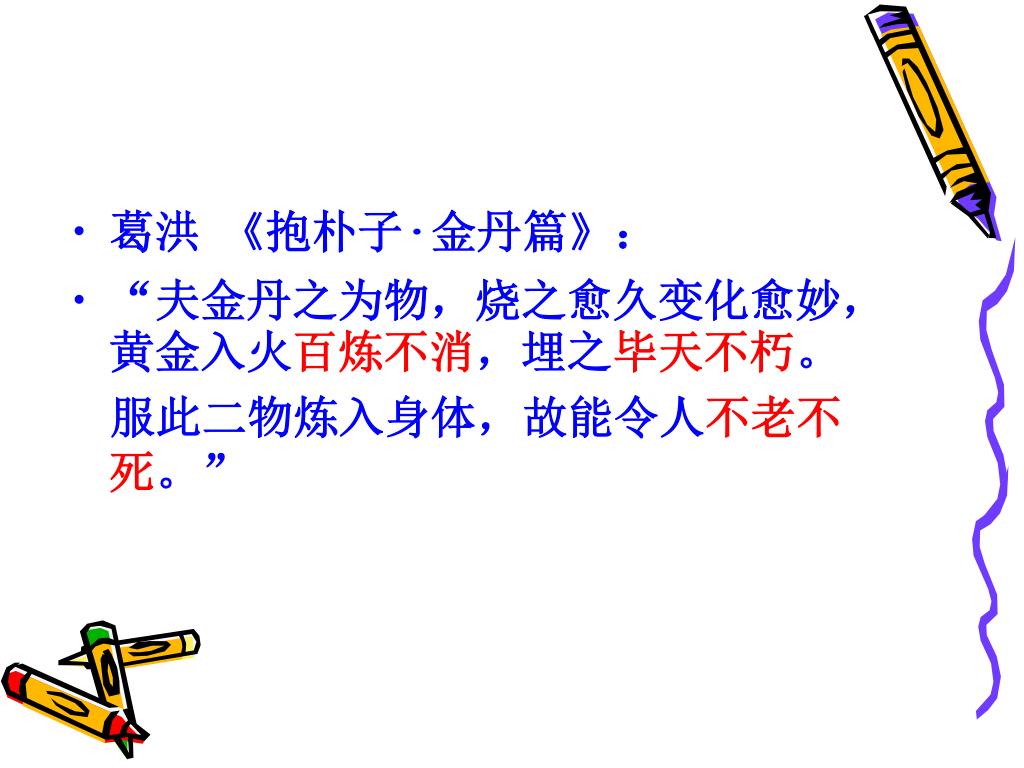 • 葛洪 《抱朴子·金丹篇》：

• “夫金丹之为物，烧之愈久变化愈妙，黄金入火百炼不消，埋之毕天不朽。

服此二物炼入身体，故能令人不老不死。”